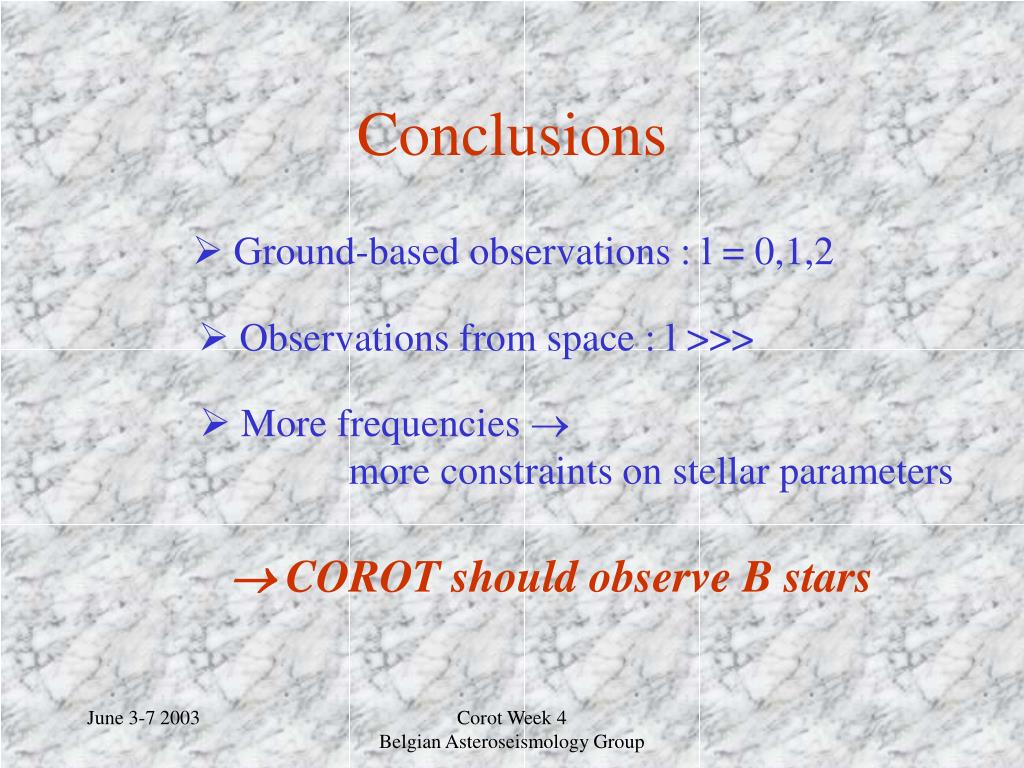 Conclusions

➢ Ground-based observations : l = 0,1,2

➢ Observations from space : l >>>

➢ More frequencies → more constraints on stellar parameters

→ COROT should observe B stars

June 3-7 2003

Corot Week 4
Belgian Asteroseismology Group